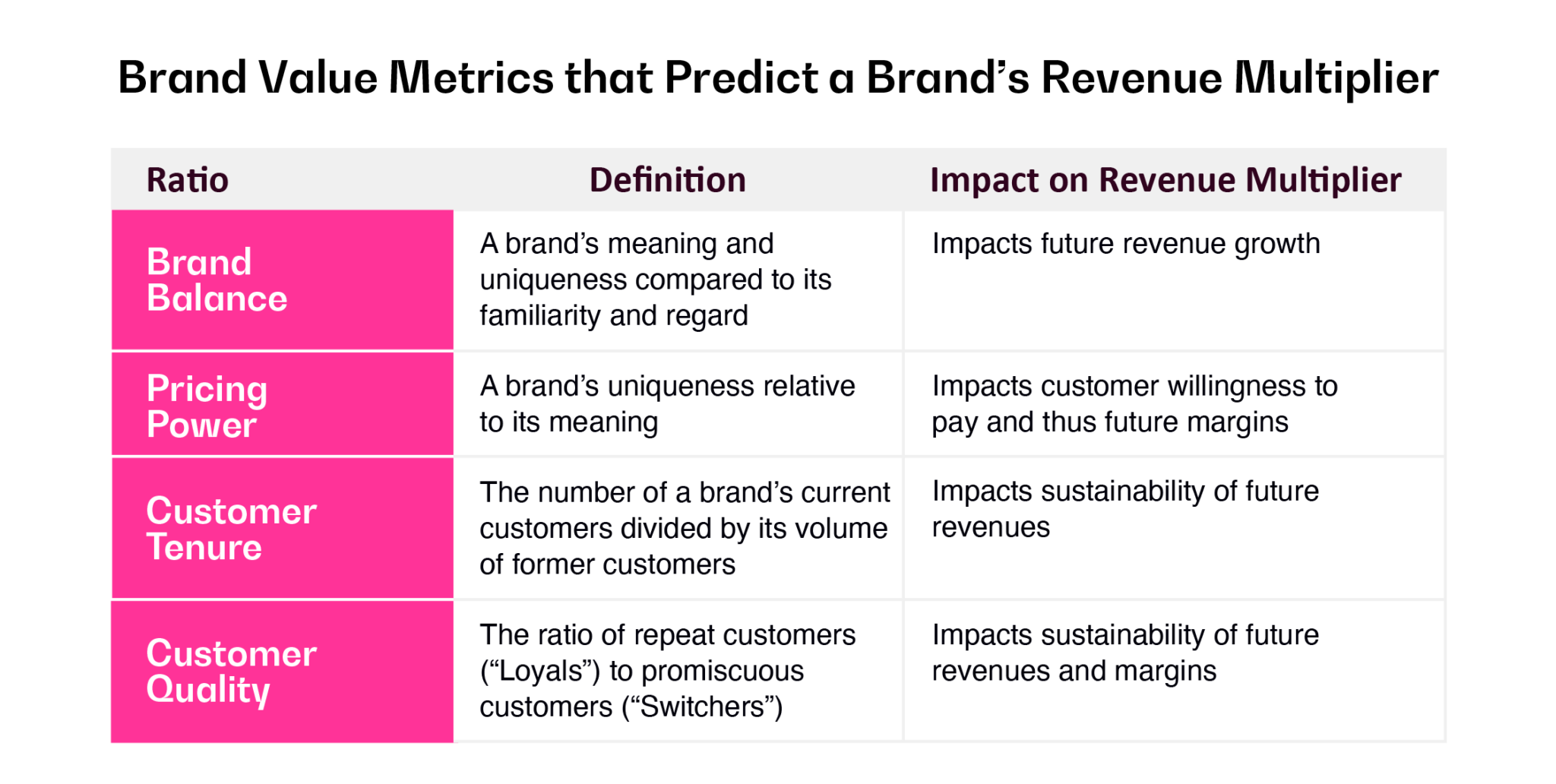 Brand Value Metrics that Predict a Brand’s Revenue Multiplier

| Ratio | Definition | Impact on Revenue Multiplier |
|---|---|---|
| Brand Balance | A brand’s meaning and uniqueness compared to its familiarity and regard | Impacts future revenue growth |
| Pricing Power | A brand’s uniqueness relative to its meaning | Impacts customer willingness to pay and thus future margins |
| Customer Tenure | The number of a brand’s current customers divided by its volume of former customers | Impacts sustainability of future revenues |
| Customer Quality | The ratio of repeat customers (“Loyals”) to promiscuous customers (“Switchers”) | Impacts sustainability of future revenues and margins |